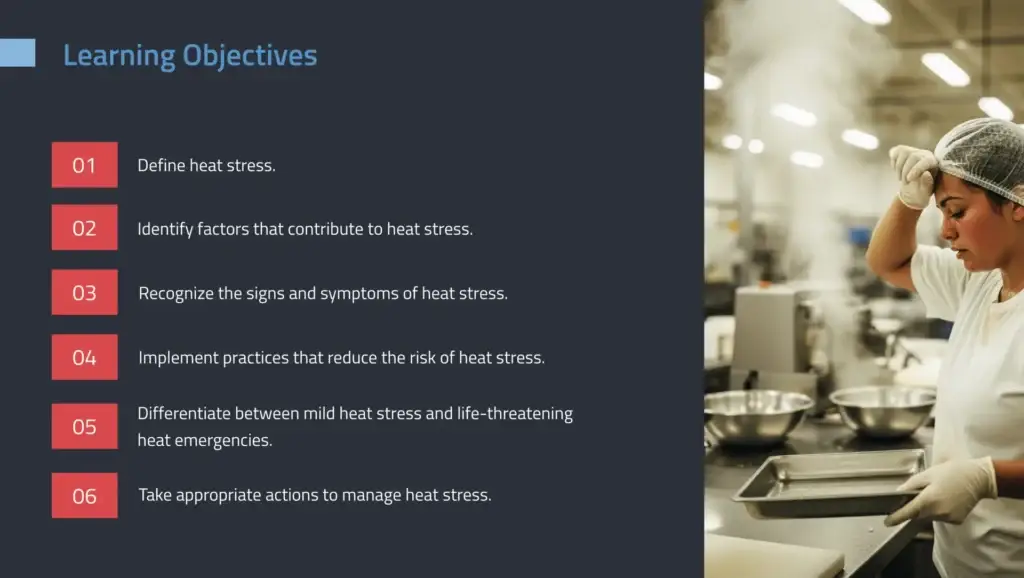 Learning Objectives

01 Define heat stress.

02 Identify factors that contribute to heat stress.

03 Recognize the signs and symptoms of heat stress.

04 Implement practices that reduce the risk of heat stress.

05 Differentiate between mild heat stress and life-threatening heat emergencies.

06 Take appropriate actions to manage heat stress.